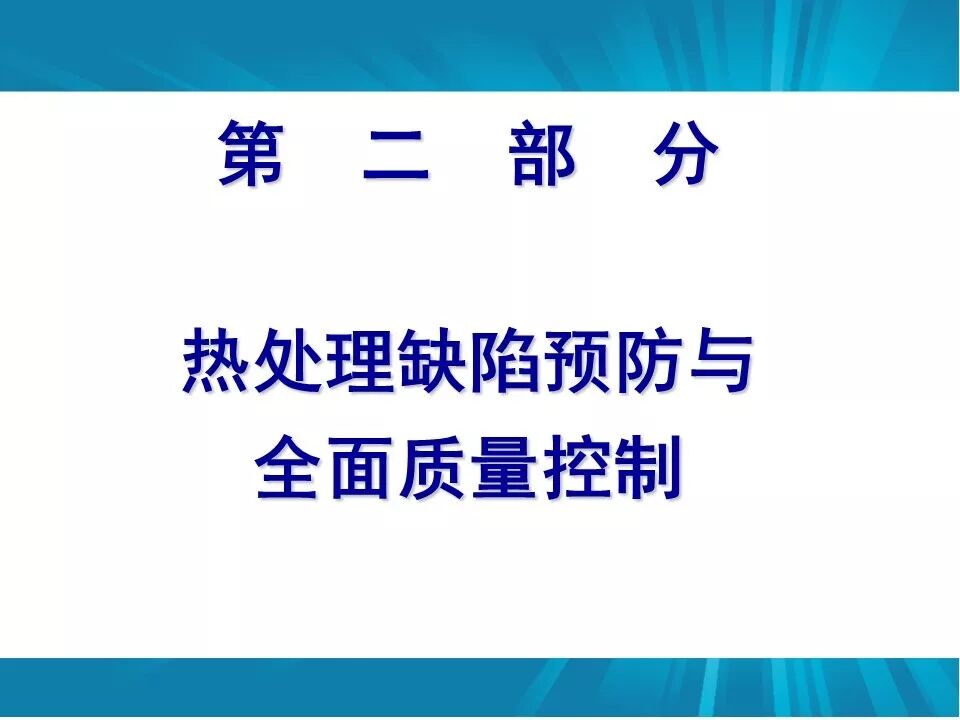 第 二 部 分

热处理缺陷预防与
全面质量控制